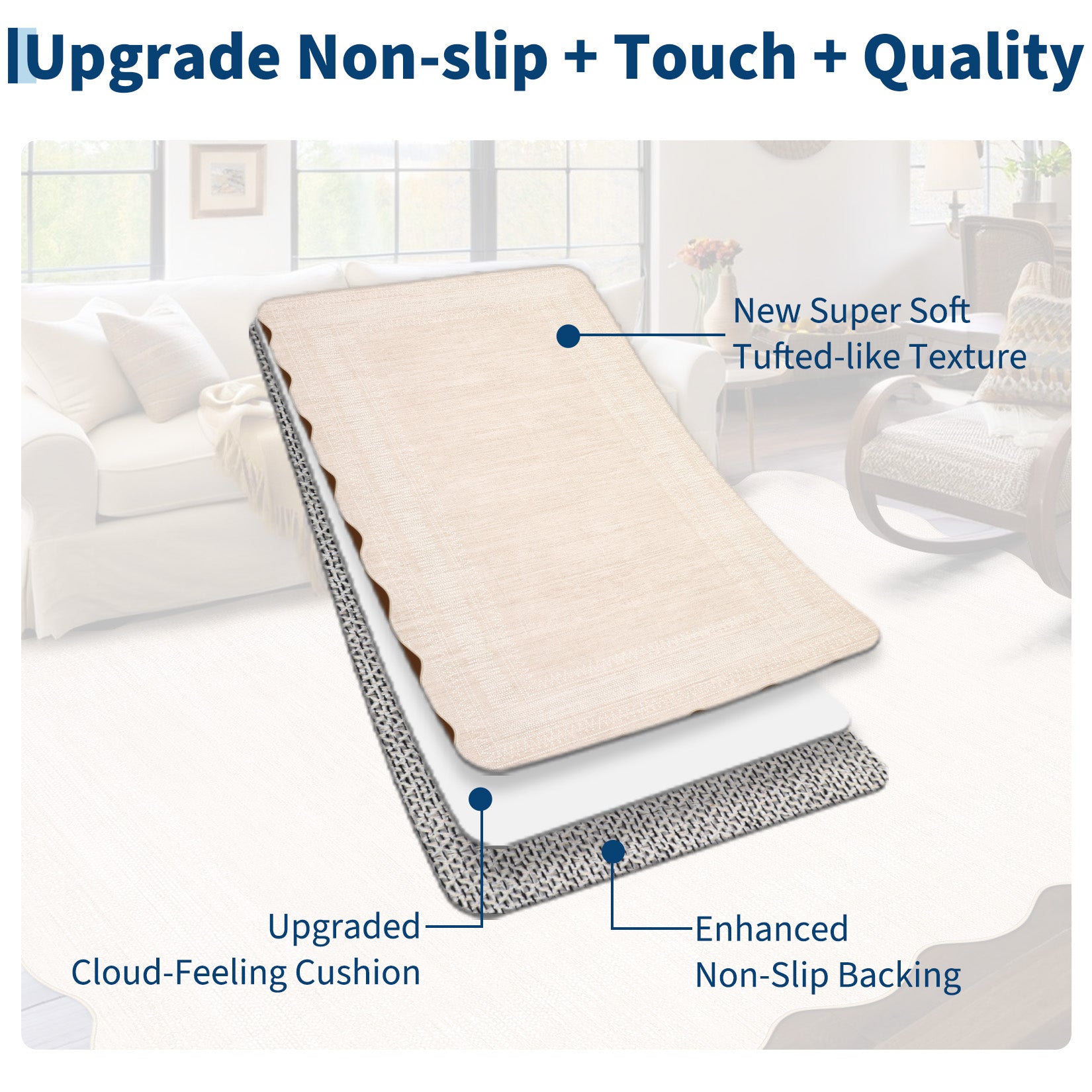 Upgrade Non-slip + Touch + Quality

New Super Soft Tufted-like Texture

Upgraded Cloud-Feeling Cushion

Enhanced Non-Slip Backing